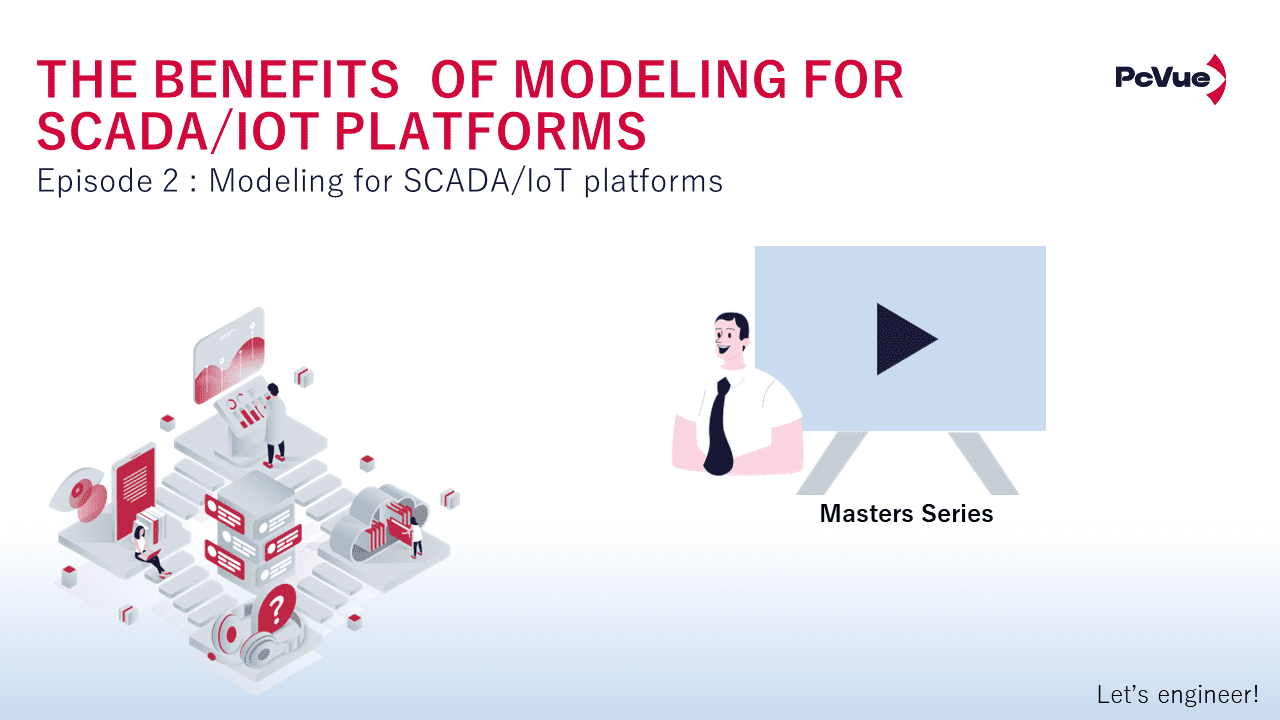 THE BENEFITS  OF MODELING FOR SCADA/IOT PLATFORMS

PcVue

Episode 2 : Modeling for SCADA/IoT platforms

Masters Series

Let's engineer!